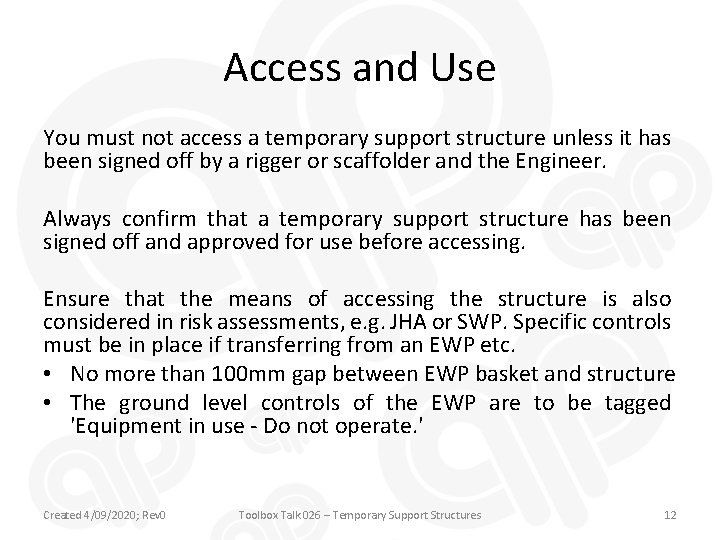 Access and Use

You must not access a temporary support structure unless it has been signed off by a rigger or scaffolder and the Engineer.

Always confirm that a temporary support structure has been signed off and approved for use before accessing.

Ensure that the means of accessing the structure is also considered in risk assessments, e.g. JHA or SWP. Specific controls must be in place if transferring from an EWP etc.

• No more than 100mm gap between EWP basket and structure
• The ground level controls of the EWP are to be tagged 'Equipment in use - Do not operate.'

Created 4/09/2020; Rev0 Toolbox Talk 026 – Temporary Support Structures 12